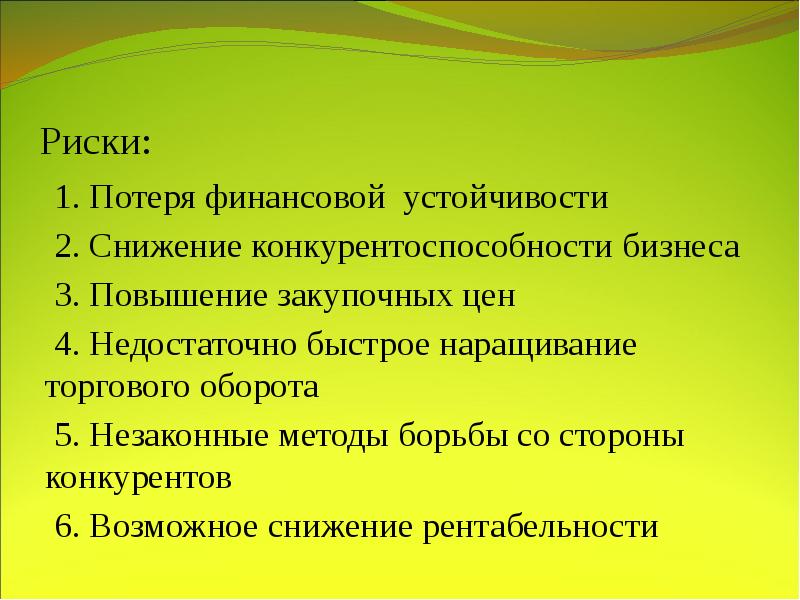 Риски:

1. Потеря финансовой устойчивости

2. Снижение конкурентоспособности бизнеса

3. Повышение закупочных цен

4. Недостаточно быстрое наращивание торгового оборота

5. Незаконные методы борьбы со стороны конкурентов

6. Возможное снижение рентабельности